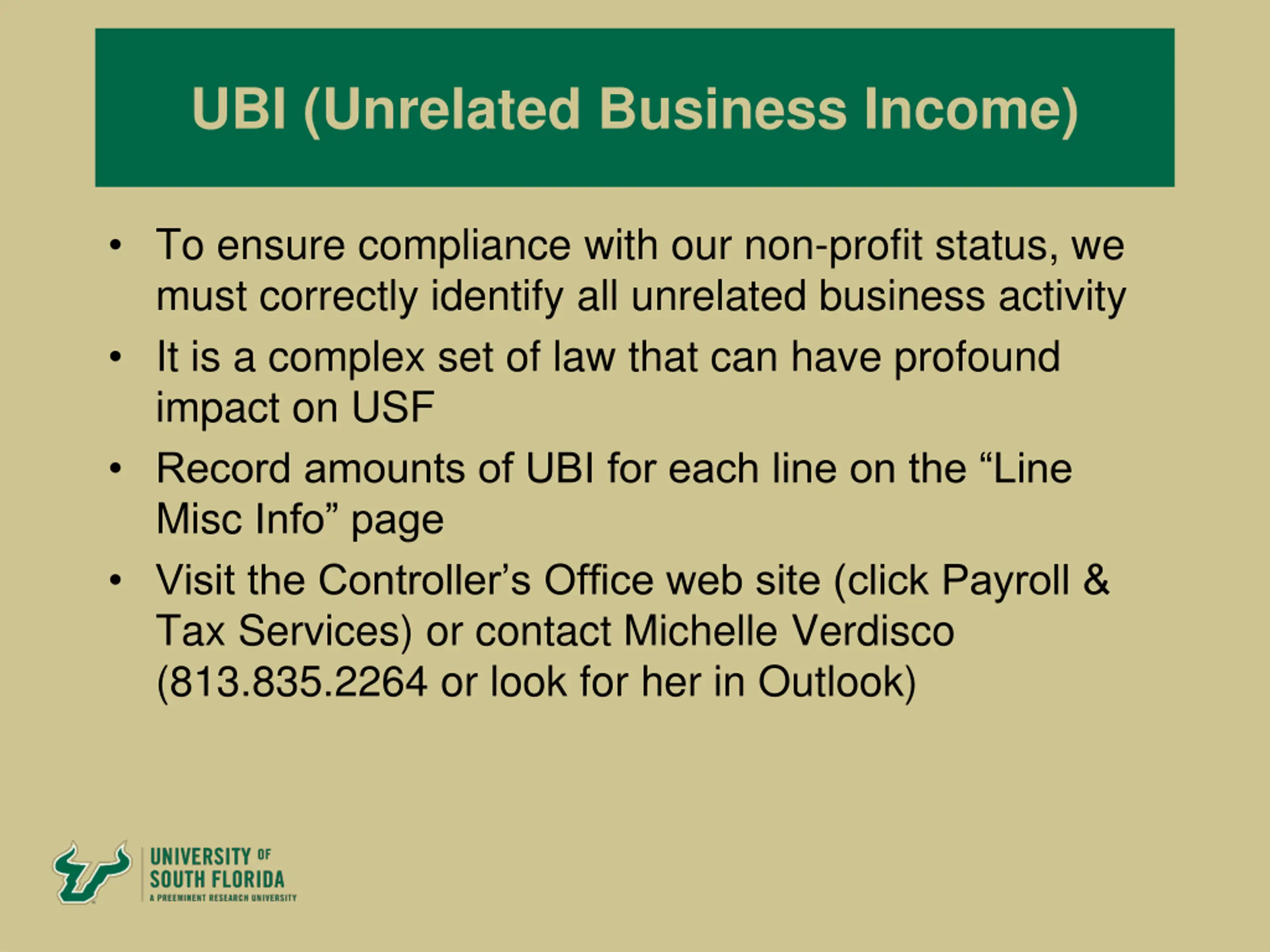 UBI (Unrelated Business Income)

• To ensure compliance with our non-profit status, we must correctly identify all unrelated business activity
• It is a complex set of law that can have profound impact on USF
• Record amounts of UBI for each line on the “Line Misc Info” page
• Visit the Controller’s Office web site (click Payroll & Tax Services) or contact Michelle Verdisco (813.835.2264 or look for her in Outlook)

UNIVERSITY OF SOUTH FLORIDA
A PREEMINENT RESEARCH UNIVERSITY